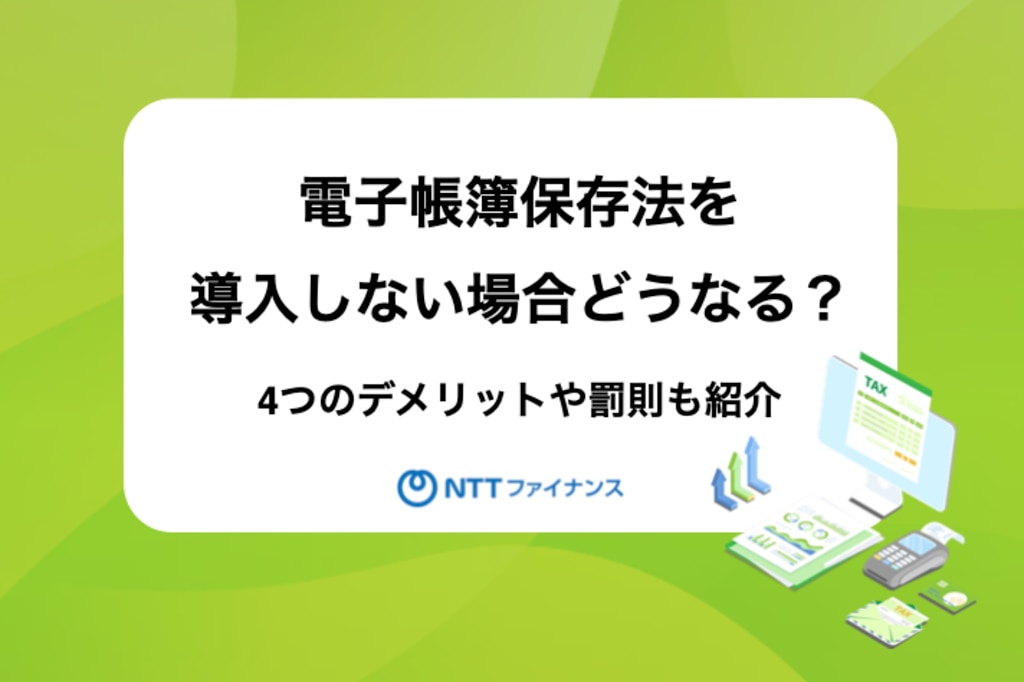 電子帳簿保存法を
導入しない場合どうなる？

4つのデメリットや罰則も紹介

NTTファイナンス

TAX